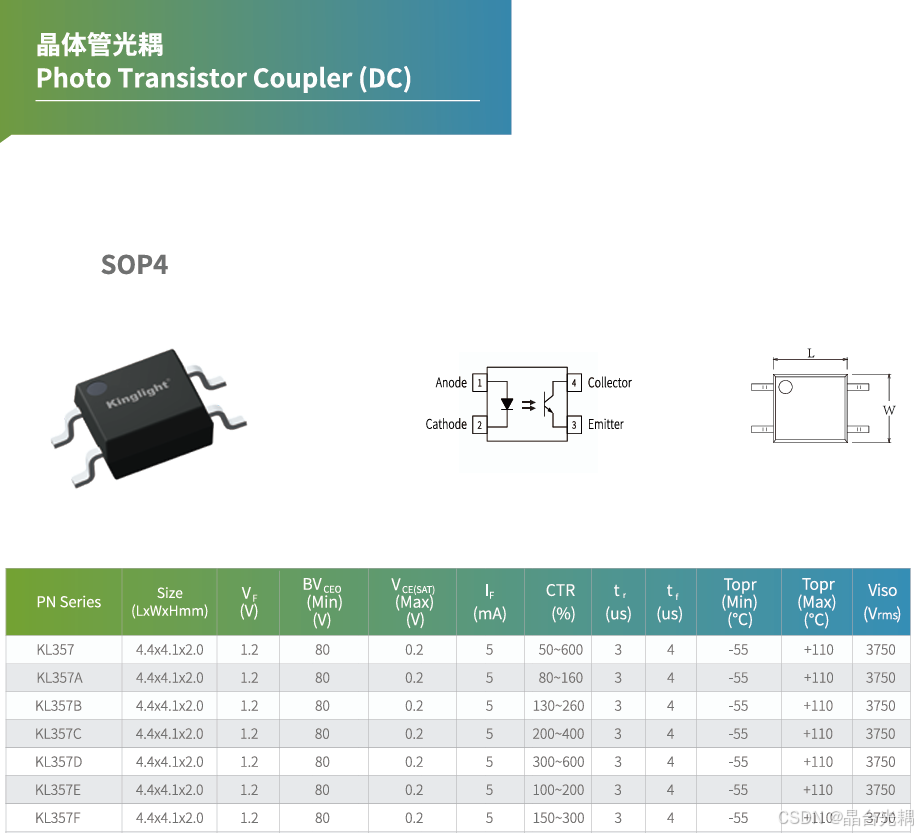 晶体管光耦
Photo Transistor Coupler (DC)

SOP4

Kinglight

Anode 1
Cathode 2
4 Collector
3 Emitter

L
W

| PN Series | Size (LxWxHmm) | $V_F$ (V) | $BV_{CEO}$ (Min) (V) | $V_{CE(SAT)}$ (Max) (V) | $I_F$ (mA) | CTR (%) | $t_r$ (us) | $t_f$ (us) | Topr (Min) (°C) | Topr (Max) (°C) | Viso ($V_{rms}$) |
|---|---|---|---|---|---|---|---|---|---|---|---|
| KL357 | 4.4x4.1x2.0 | 1.2 | 80 | 0.2 | 5 | 50~600 | 3 | 4 | -55 | +110 | 3750 |
| KL357A | 4.4x4.1x2.0 | 1.2 | 80 | 0.2 | 5 | 80~160 | 3 | 4 | -55 | +110 | 3750 |
| KL357B | 4.4x4.1x2.0 | 1.2 | 80 | 0.2 | 5 | 130~260 | 3 | 4 | -55 | +110 | 3750 |
| KL357C | 4.4x4.1x2.0 | 1.2 | 80 | 0.2 | 5 | 200~400 | 3 | 4 | -55 | +110 | 3750 |
| KL357D | 4.4x4.1x2.0 | 1.2 | 80 | 0.2 | 5 | 300~600 | 3 | 4 | -55 | +110 | 3750 |
| KL357E | 4.4x4.1x2.0 | 1.2 | 80 | 0.2 | 5 | 100~200 | 3 | 4 | -55 | +110 | 3750 |
| KL357F | 4.4x4.1x2.0 | 1.2 | 80 | 0.2 | 5 | 150~300 | 3 | 4 | -55 | +110 | 3750 |

CSDN @晶台光耦